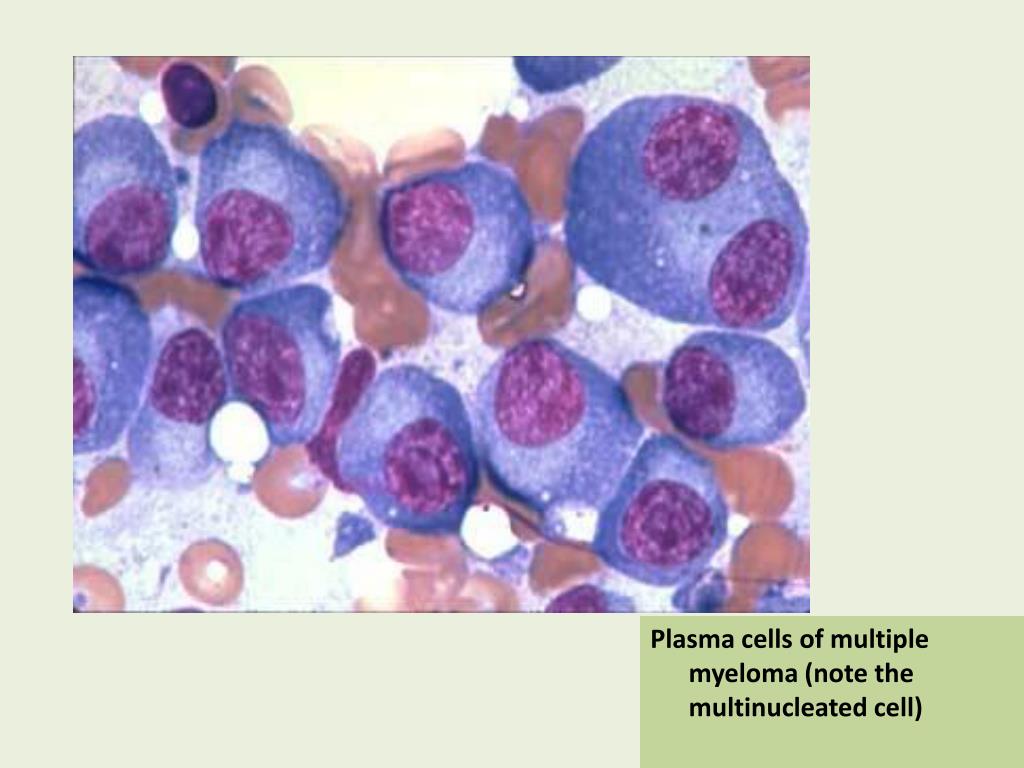 Plasma cells of multiple myeloma (note the multinucleated cell)